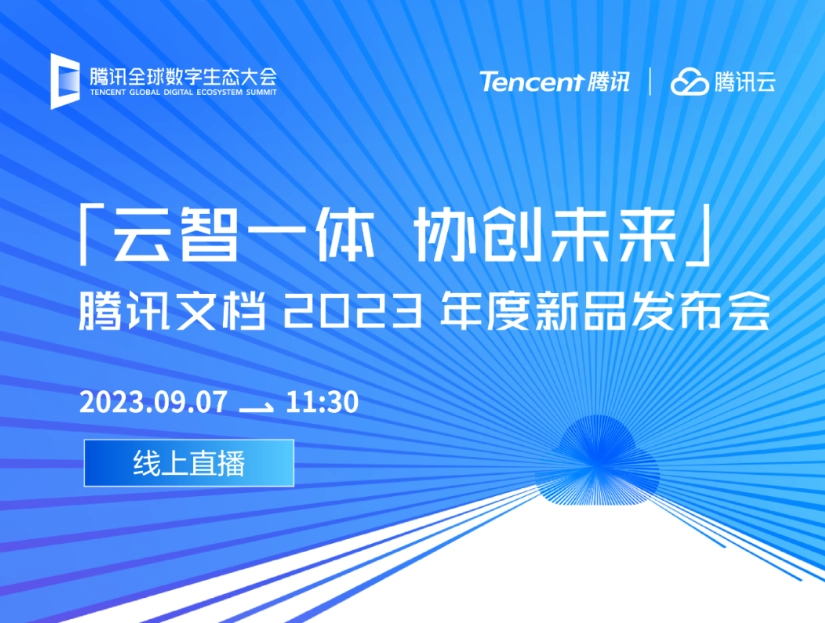 腾讯全球数字生态大会
TENCENT GLOBAL DIGITAL ECOSYSTEM SUMMIT

Tencent 腾讯 | 腾讯云

「云智一体 协创未来」
腾讯文档 2023 年度新品发布会

2023.09.07 11:30

线上直播